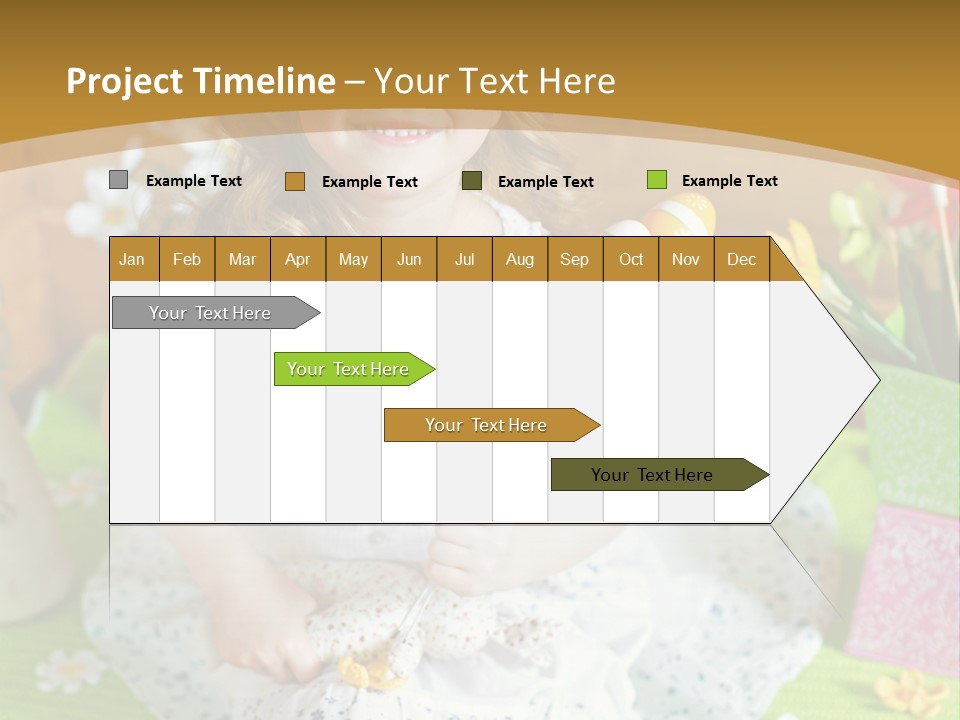 Project Timeline – Your Text Here

Example Text
Example Text
Example Text
Example Text

| Jan | Feb | Mar | Apr | May | Jun | Jul | Aug | Sep | Oct | Nov | Dec |
|---|---|---|---|---|---|---|---|---|---|---|---|

Your Text Here
Your Text Here
Your Text Here
Your Text Here